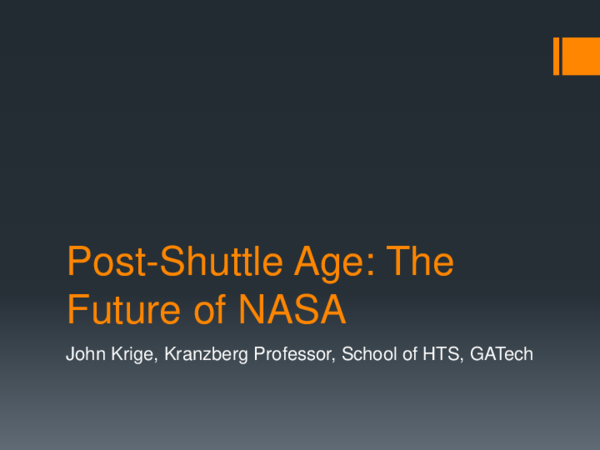 Post-Shuttle Age: The Future of NASA

John Krige, Kranzberg Professor, School of HTS, GATech